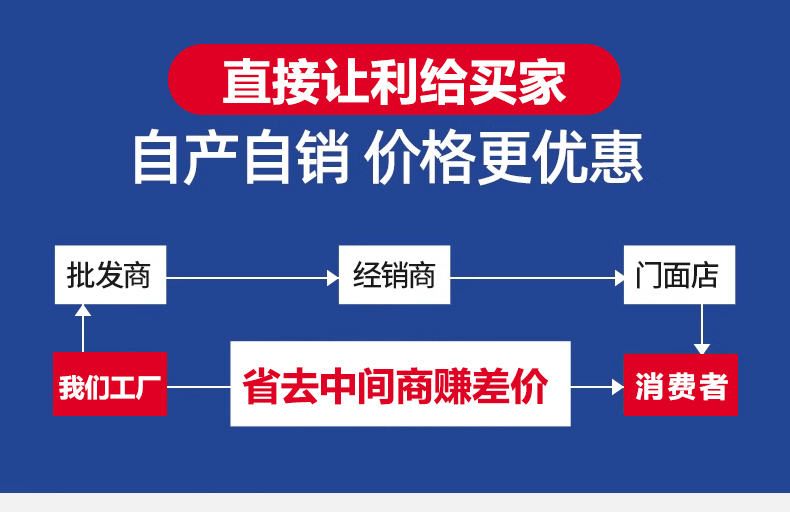 直接让利给买家

自产自销 价格更优惠

批发商

经销商

门面店

我们工厂

省去中间商赚差价

消费者